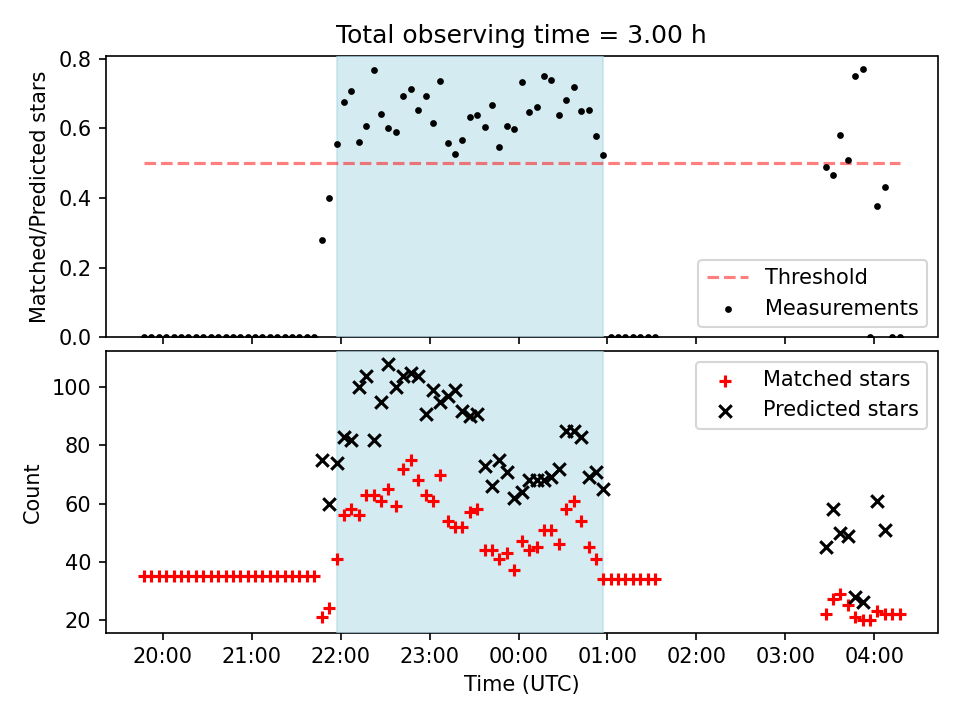 Total observing time = 3.00 h

Matched/Predicted stars

0.8
0.6
0.4
0.2
0.0

Threshold
Measurements

Count

100
80
60
40
20

Matched stars
Predicted stars

20:00
21:00
22:00
23:00
00:00
01:00
02:00
03:00
04:00

Time (UTC)